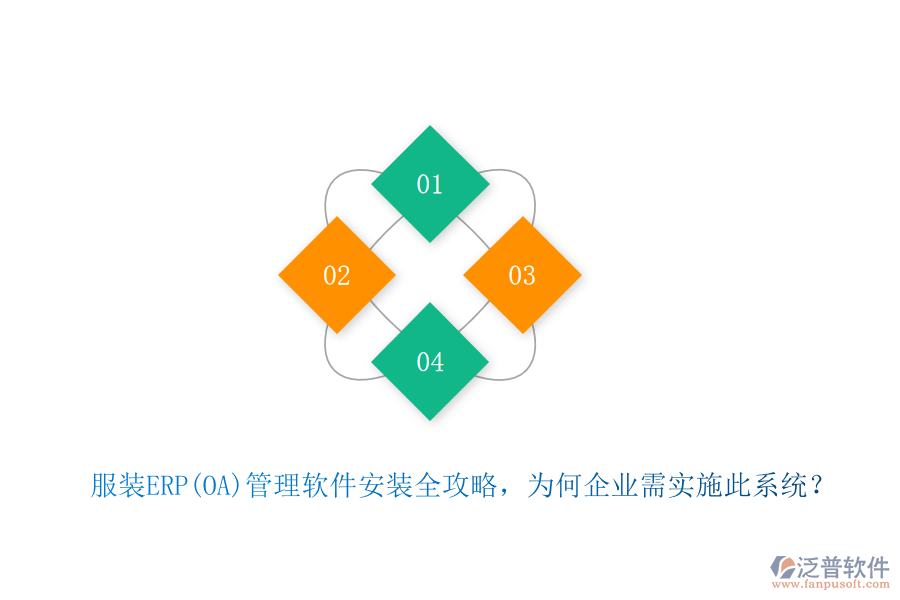 01

02

03

04

服装ERP(OA)管理软件安装全攻略，为何企业需实施此系统？

泛普软件
www.fanpusoft.com